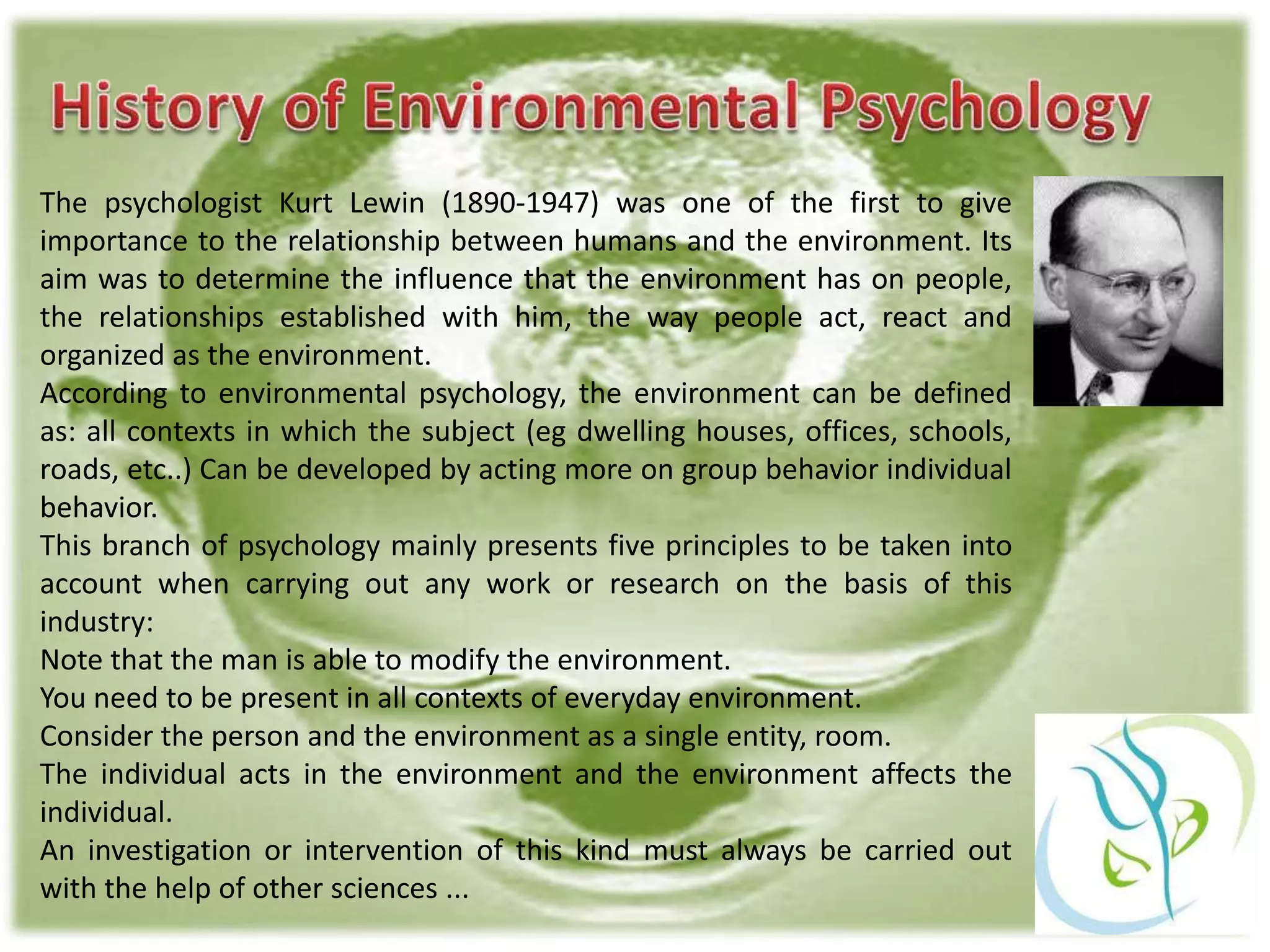 History of Environmental Psychology

The psychologist Kurt Lewin (1890-1947) was one of the first to give importance to the relationship between humans and the environment. Its aim was to determine the influence that the environment has on people, the relationships established with him, the way people act, react and organized as the environment.
According to environmental psychology, the environment can be defined as: all contexts in which the subject (eg dwelling houses, offices, schools, roads, etc..) Can be developed by acting more on group behavior individual behavior.
This branch of psychology mainly presents five principles to be taken into account when carrying out any work or research on the basis of this industry:
Note that the man is able to modify the environment.
You need to be present in all contexts of everyday environment.
Consider the person and the environment as a single entity, room.
The individual acts in the environment and the environment affects the individual.
An investigation or intervention of this kind must always be carried out with the help of other sciences ...